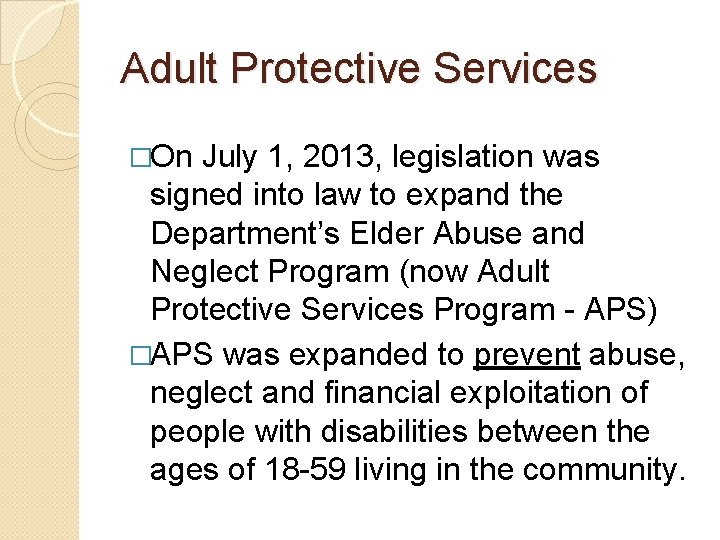 Adult Protective Services

□On July 1, 2013, legislation was signed into law to expand the Department's Elder Abuse and Neglect Program (now Adult Protective Services Program - APS)

□APS was expanded to prevent abuse, neglect and financial exploitation of people with disabilities between the ages of 18-59 living in the community.